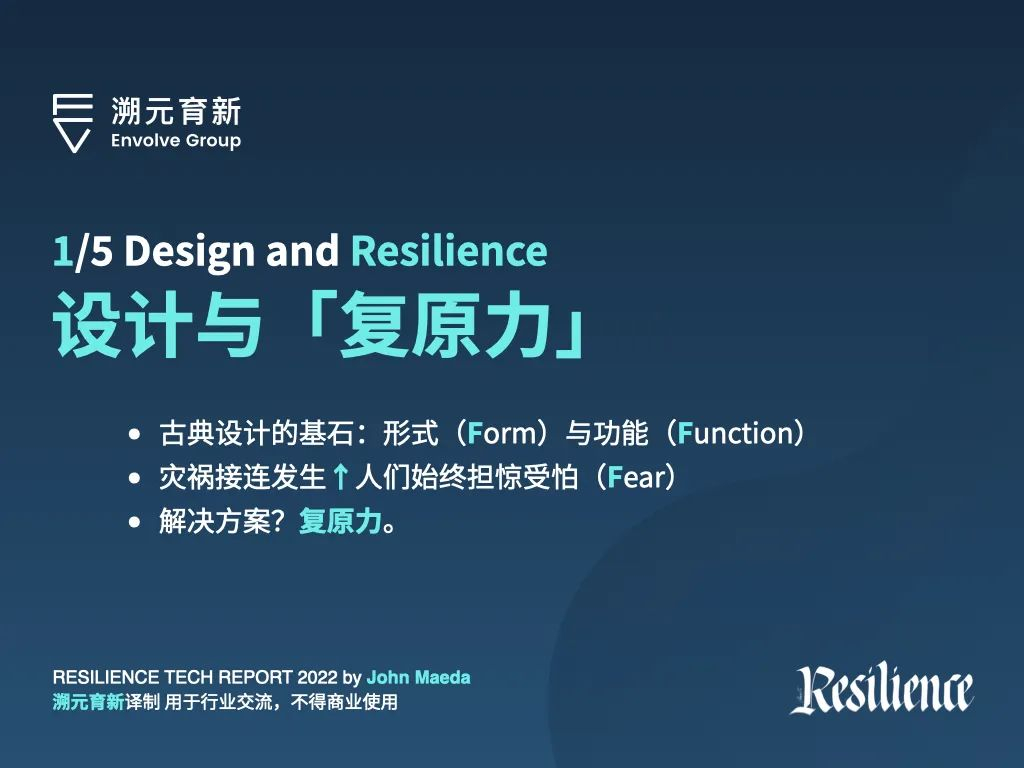 溯元育新
Envolve Group

1/5 Design and Resilience
设计与「复原力」

• 古典设计的基石：形式（Form）与功能（Function）
• 灾祸接连发生↑人们始终担惊受怕（Fear）
• 解决方案？复原力。

RESILIENCE TECH REPORT 2022 by John Maeda
溯元育新译制 用于行业交流，不得商业使用

Resilience